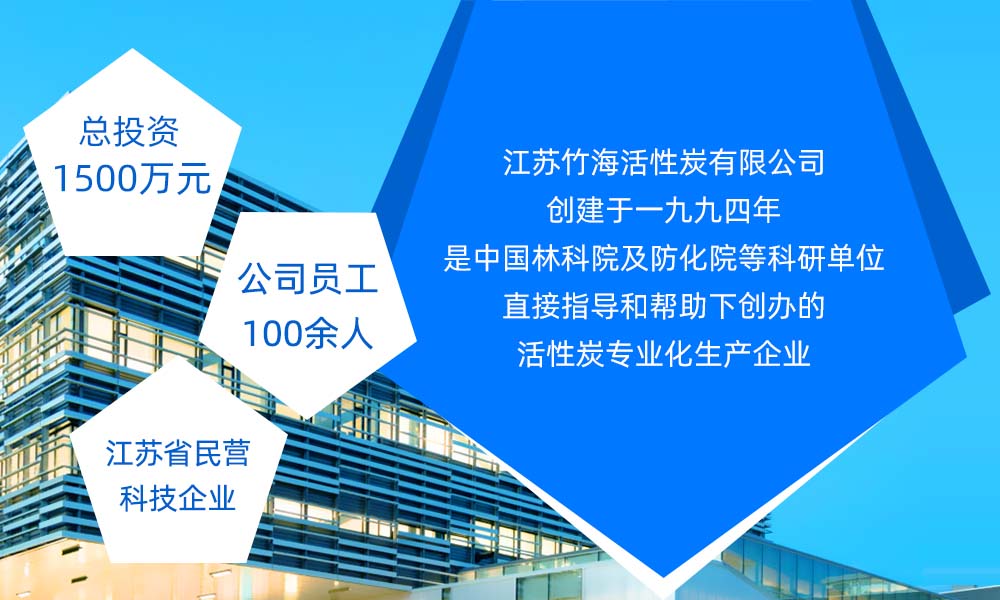 总投资
1500万元

公司员工
100余人

江苏省民营
科技企业

江苏竹海活性炭有限公司
创建于一九九四年
是中国林科院及防化院等科研单位
直接指导和帮助下创办的
活性炭专业化生产企业